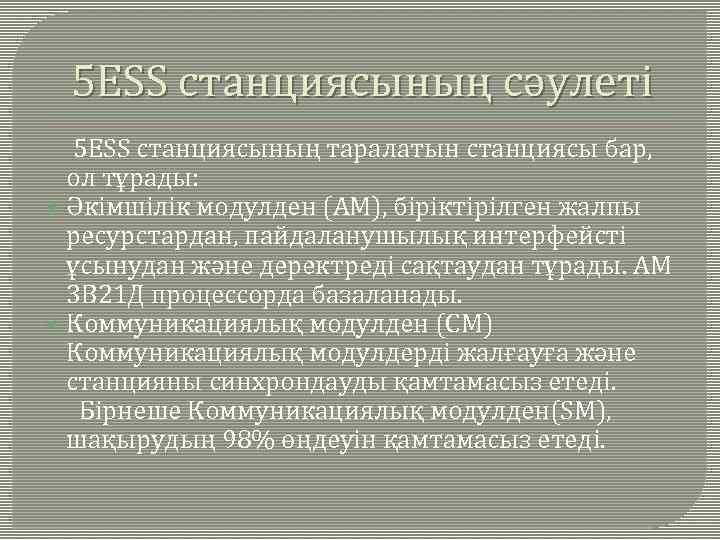 5ESS станциясының сәулеті

5ESS станциясының таралатын станциясы бар, ол тұрады:

Әкімшілік модулден (АМ), біріктірілген жалпы ресурстардан, пайдаланушылық интерфейсті ұсынудан және деректреді сақтаудан тұрады. АМ 3В21Д процессорда базаланады.

Коммуникациялық модулден (СМ) Коммуникациялық модулдерді жалғауға және станцияны синхрондауды қамтамасыз етеді.

Бірнеше Коммуникациялық модулден(SM), шақырудың 98% өңдеуін қамтамасыз етеді.